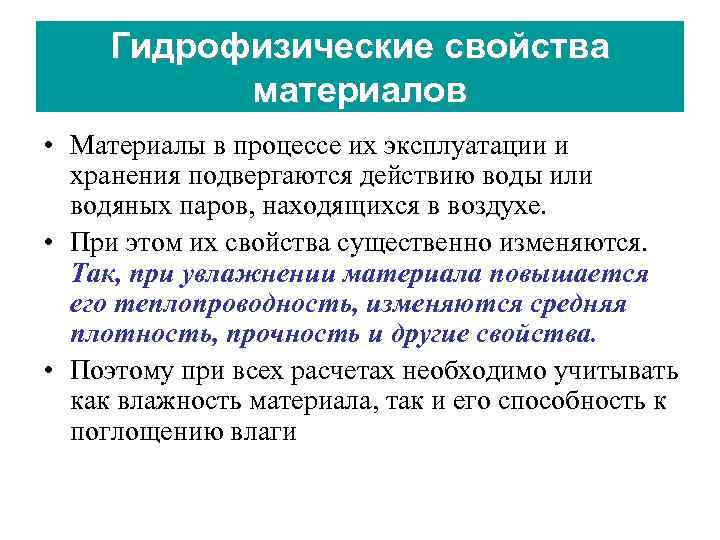 Гидрофизические свойства материалов

• Материалы в процессе их эксплуатации и хранения подвергаются действию воды или водяных паров, находящихся в воздухе.

• При этом их свойства существенно изменяются. Так, при увлажнении материала повышается его теплопроводность, изменяются средняя плотность, прочность и другие свойства.

• Поэтому при всех расчетах необходимо учитывать как влажность материала, так и его способность к поглощению влаги